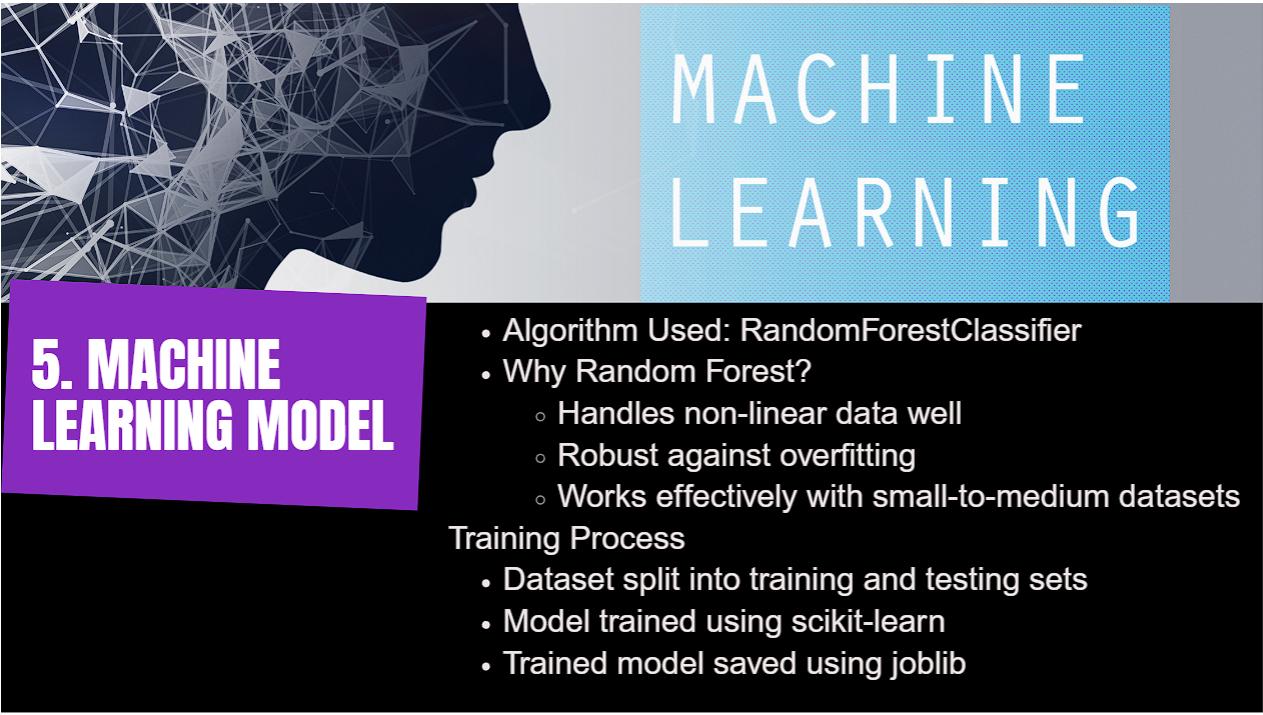 MACHINE LEARNING

5. MACHINE LEARNING MODEL

- Algorithm Used: RandomForestClassifier
- Why Random Forest?
  - Handles non-linear data well
  - Robust against overfitting
  - Works effectively with small-to-medium datasets

Training Process
- Dataset split into training and testing sets
- Model trained using scikit-learn
- Trained model saved using joblib